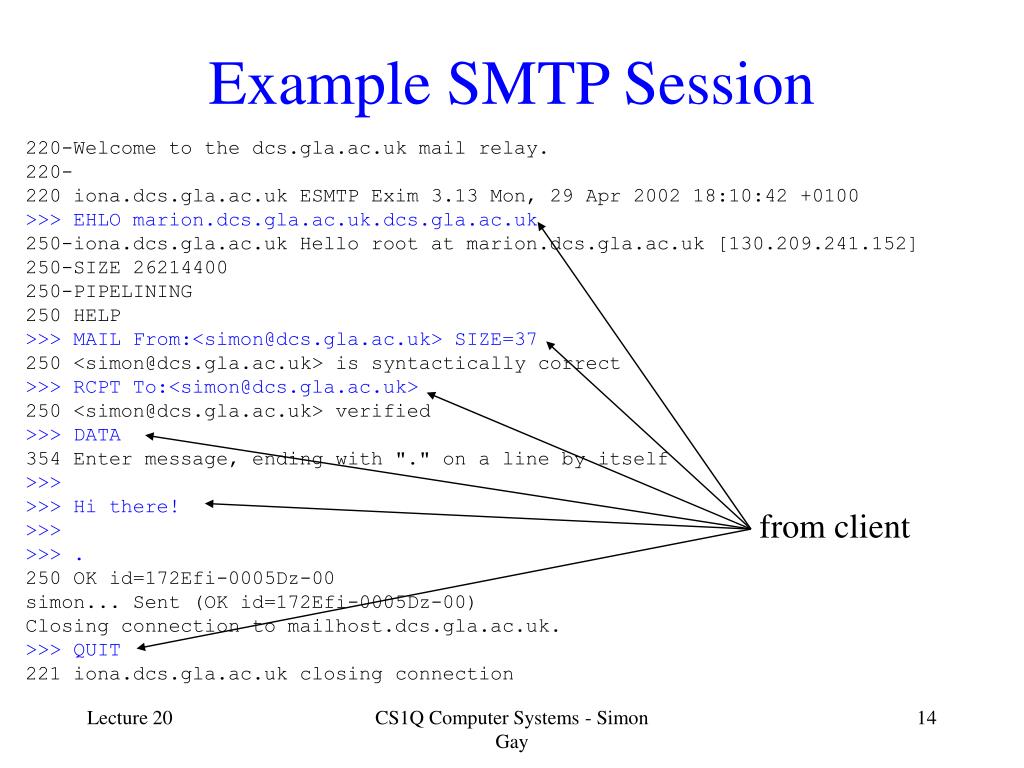 Example SMTP Session

220-Welcome to the dcs.gla.ac.uk mail relay.
220-
220 iona.dcs.gla.ac.uk ESMTP Exim 3.13 Mon, 29 Apr 2002 18:10:42 +0100
>>> EHLO marion.dcs.gla.ac.uk.dcs.gla.ac.uk
250-iona.dcs.gla.ac.uk Hello root at marion.dcs.gla.ac.uk [130.209.241.152]
250-SIZE 26214400
250-PIPELINING
250 HELP
>>> MAIL From:<simon@dcs.gla.ac.uk> SIZE=37
250 <simon@dcs.gla.ac.uk> is syntactically correct
>>> RCPT To:<simon@dcs.gla.ac.uk>
250 <simon@dcs.gla.ac.uk> verified
>>> DATA
354 Enter message, ending with "." on a line by itself
>>>
>>> Hi there!
>>>
>>> .
250 OK id=172Efi-0005Dz-00
simon... Sent (OK id=172Efi-0005Dz-00)
Closing connection to mailhost.dcs.gla.ac.uk.
>>> QUIT
221 iona.dcs.gla.ac.uk closing connection

from client

Lecture 20

CS1Q Computer Systems - Simon Gay

14